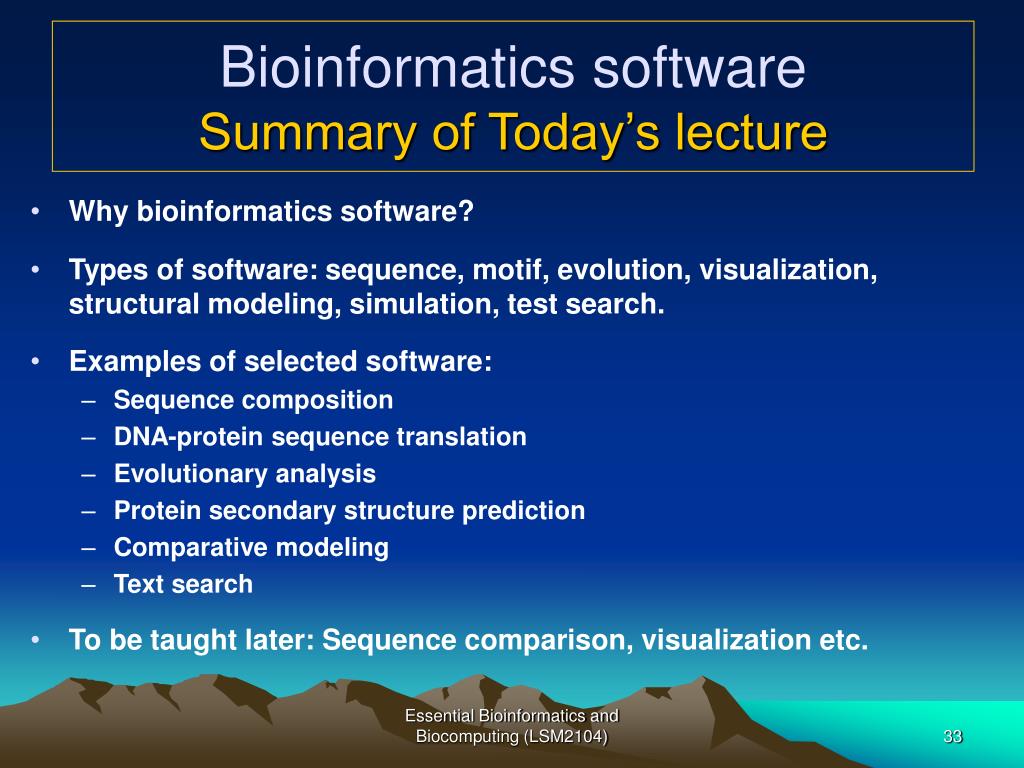 Bioinformatics software
Summary of Today's lecture

• Why bioinformatics software?

• Types of software: sequence, motif, evolution, visualization, structural modeling, simulation, test search.

• Examples of selected software:
– Sequence composition
– DNA-protein sequence translation
– Evolutionary analysis
– Protein secondary structure prediction
– Comparative modeling
– Text search

• To be taught later: Sequence comparison, visualization etc.

Essential Bioinformatics and Biocomputing (LSM2104)

33